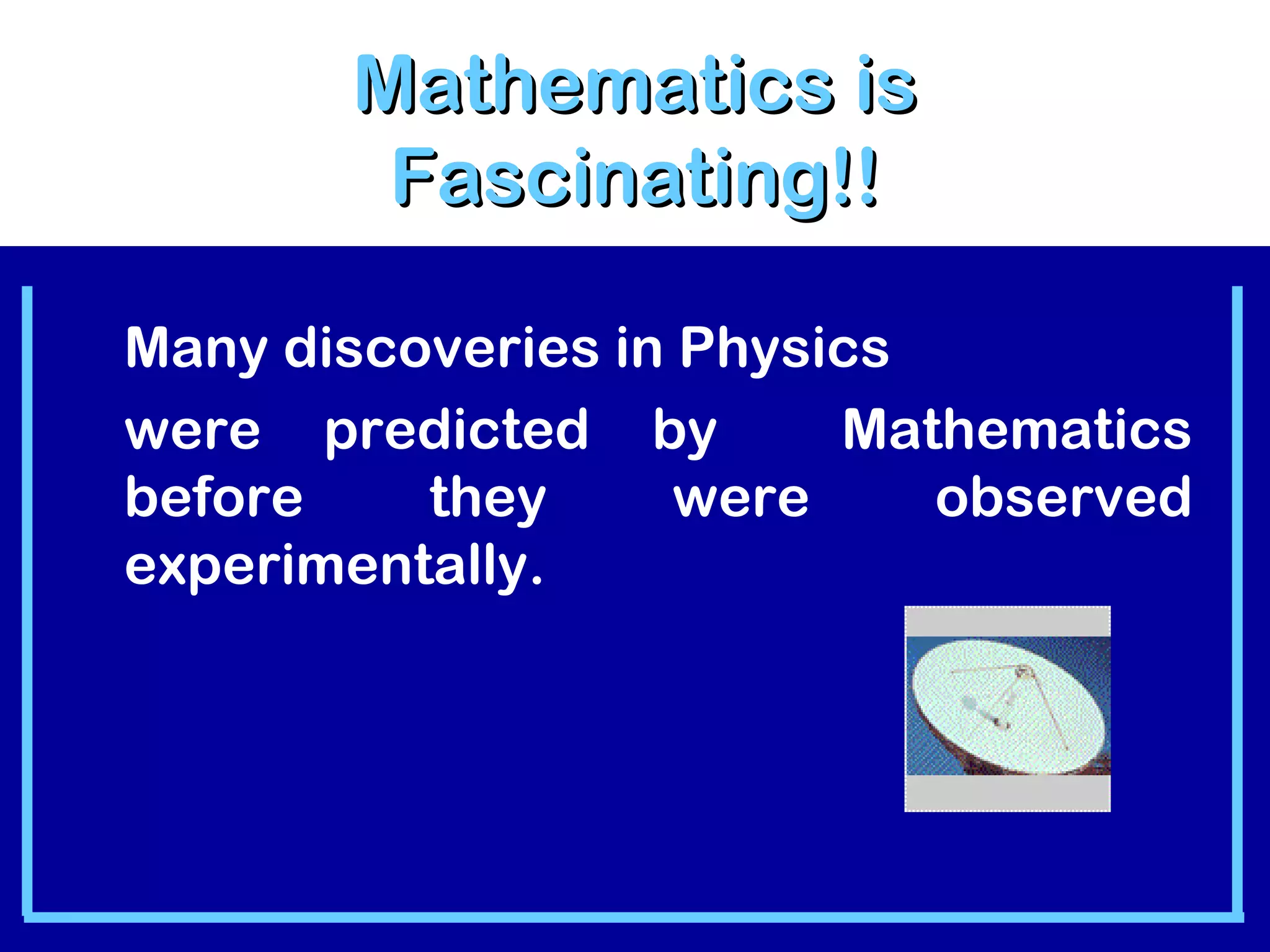 Mathematics is Fascinating!!

Many discoveries in Physics

were predicted by Mathematics before they were observed experimentally.